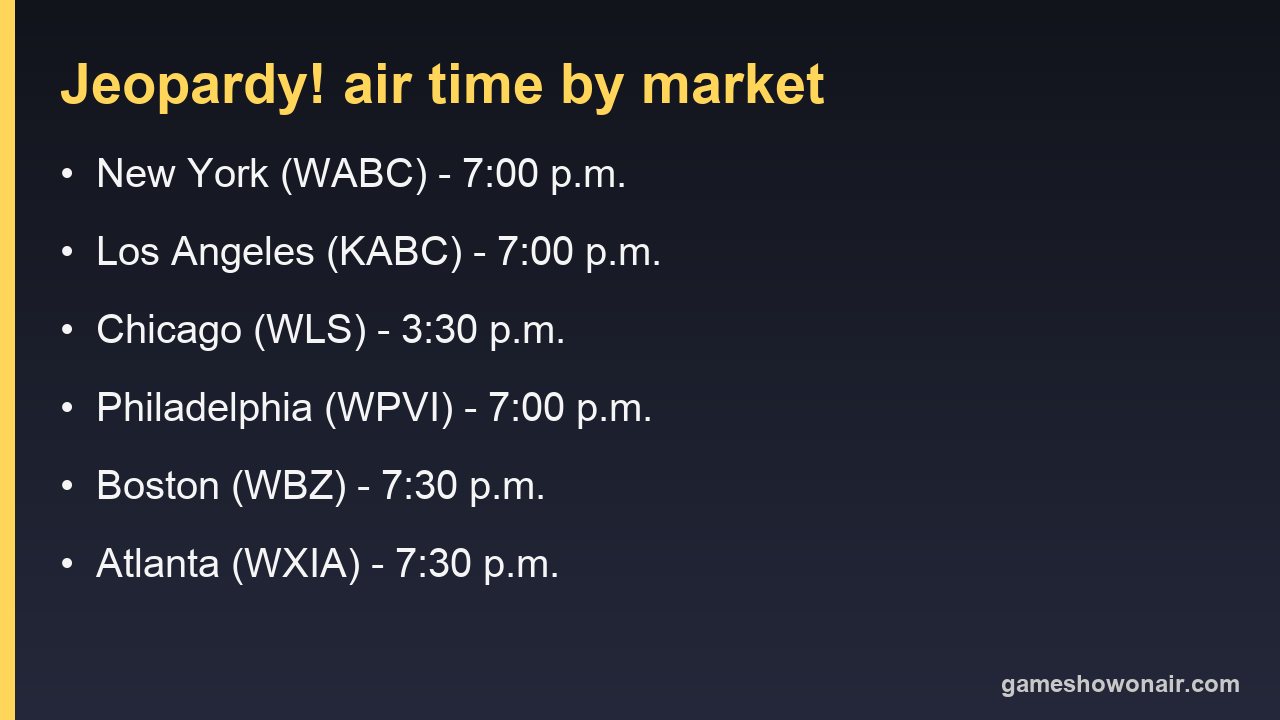 Jeopardy! air time by market

• New York (WABC) - 7:00 p.m.

• Los Angeles (KABC) - 7:00 p.m.

• Chicago (WLS) - 3:30 p.m.

• Philadelphia (WPVI) - 7:00 p.m.

• Boston (WBZ) - 7:30 p.m.

• Atlanta (WXIA) - 7:30 p.m.

gameshowonair.com